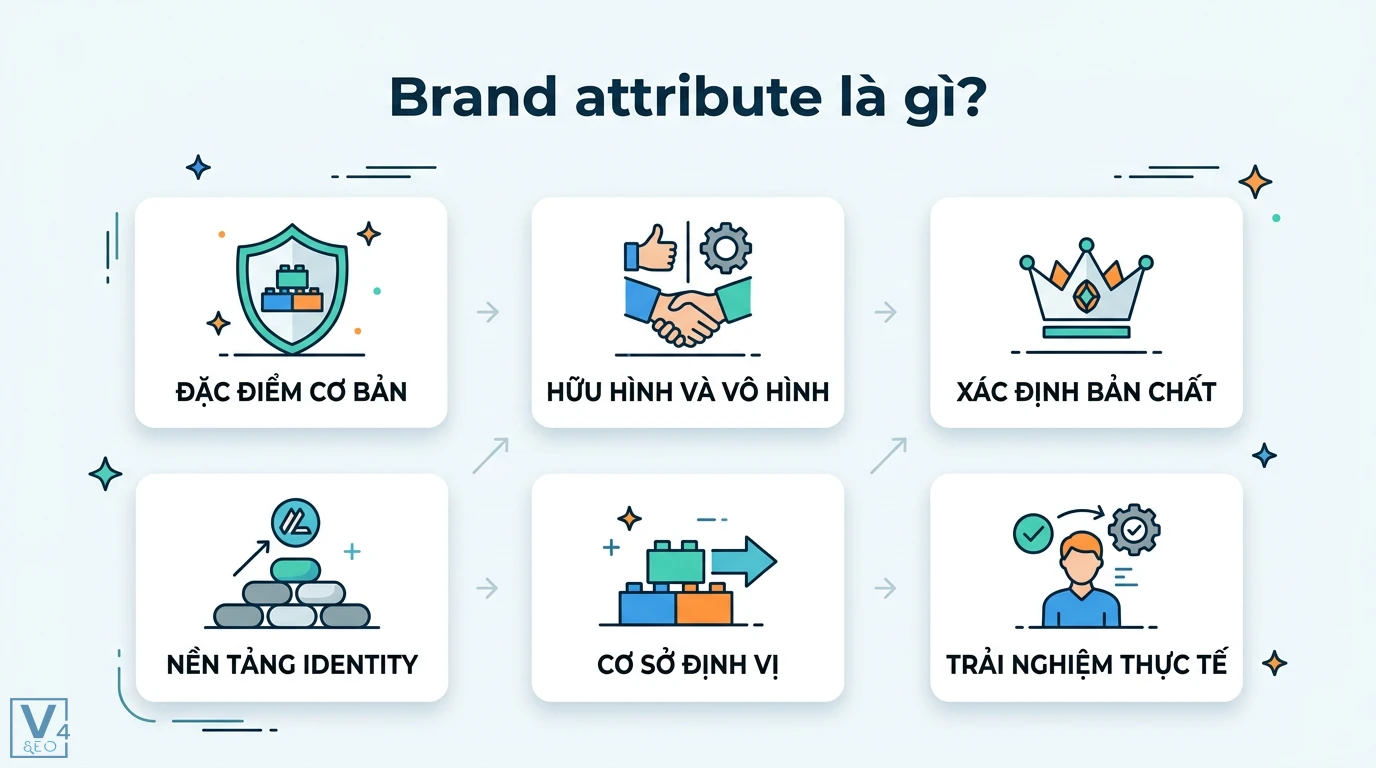 Brand attribute là gì?

ĐẶC ĐIỂM CƠ BẢN

HỮU HÌNH VÀ VÔ HÌNH

XÁC ĐỊNH BẢN CHẤT

NỀN TẢNG IDENTITY

CƠ SỞ ĐỊNH VỊ

TRẢI NGHIỆM THỰC TẾ

V4 SEO